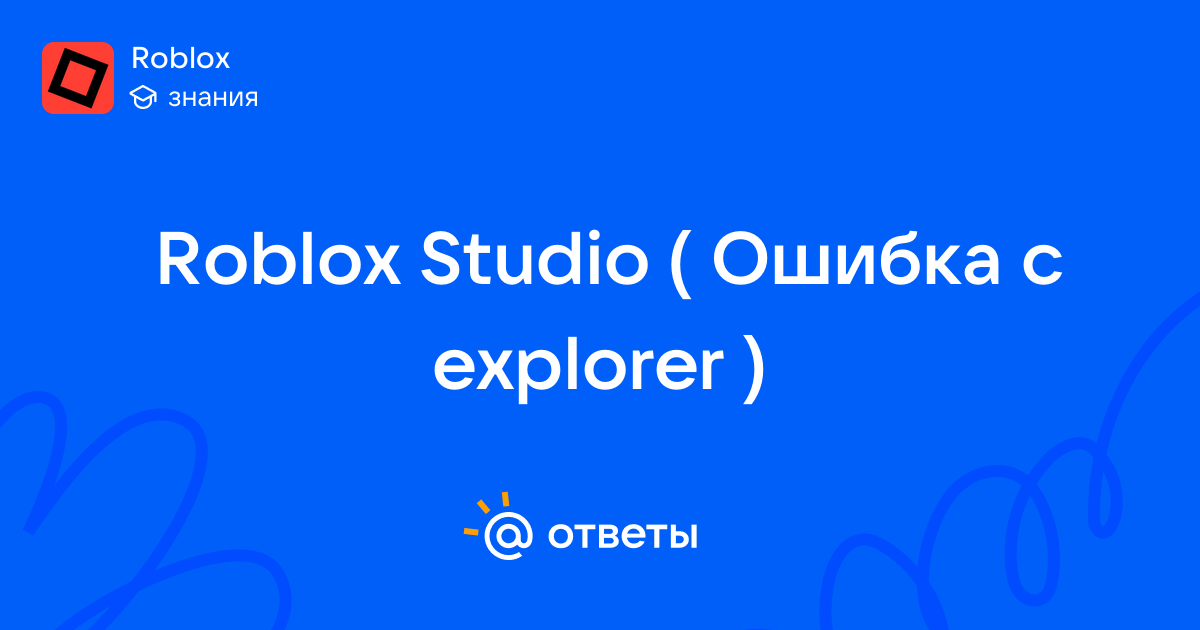 Roblox
знания

Roblox Studio ( Ошибка с explorer )

@ ответы